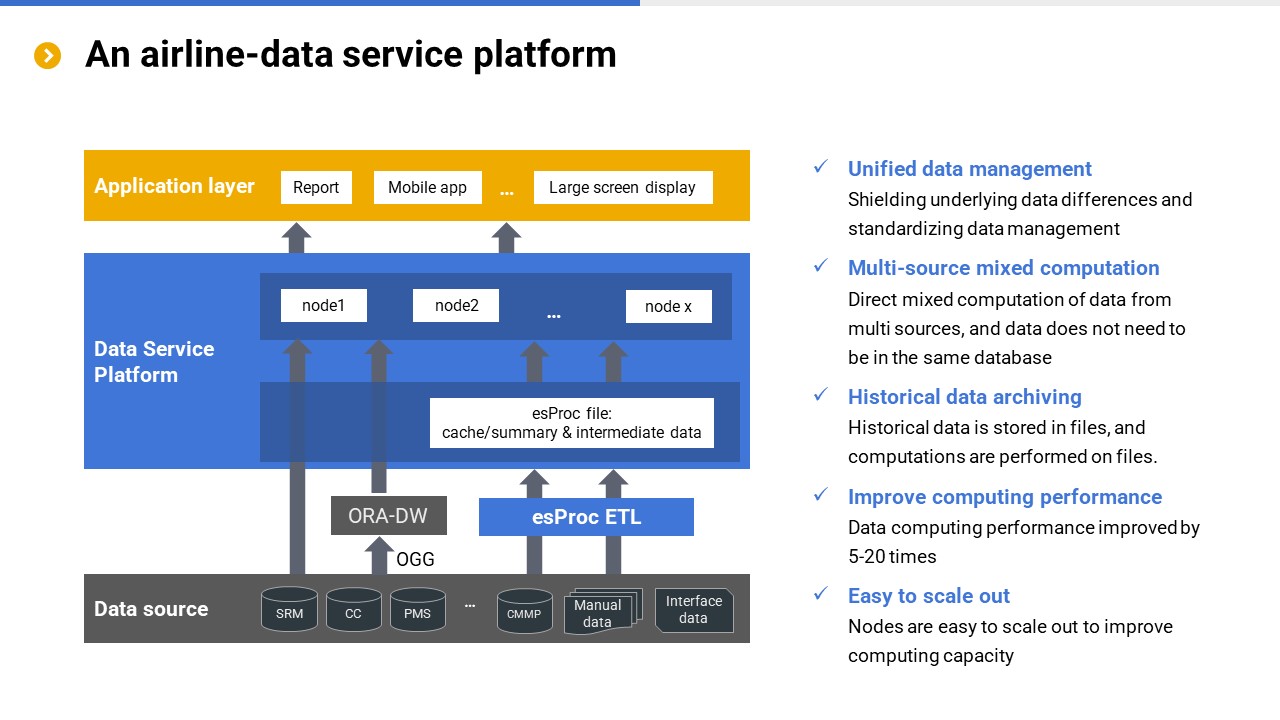 An airline-data service platform

Application layer
Report
Mobile app
...
Large screen display

Data Service Platform
node1
node2
...
node x
esProc file: cache/summary & intermediate data

ORA-DW
esProc ETL
OGG

Data source
SRM
CC
PMS
...
CMMP
Manual data
Interface data

✓ Unified data management
Shielding underlying data differences and standardizing data management

✓ Multi-source mixed computation
Direct mixed computation of data from multi sources, and data does not need to be in the same database

✓ Historical data archiving
Historical data is stored in files, and computations are performed on files.

✓ Improve computing performance
Data computing performance improved by 5-20 times

✓ Easy to scale out
Nodes are easy to scale out to improve computing capacity